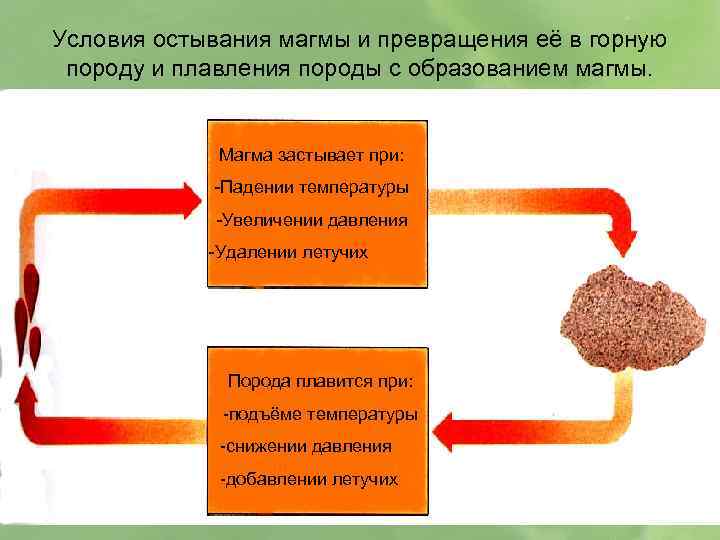 Условия остывания магмы и превращения её в горную породу и плавления породы с образованием магмы.

Магма застывает при:
-Падении температуры
-Увеличении давления
-Удалении летучих

Порода плавится при:
-подъёме температуры
-снижении давления
-добавлении летучих